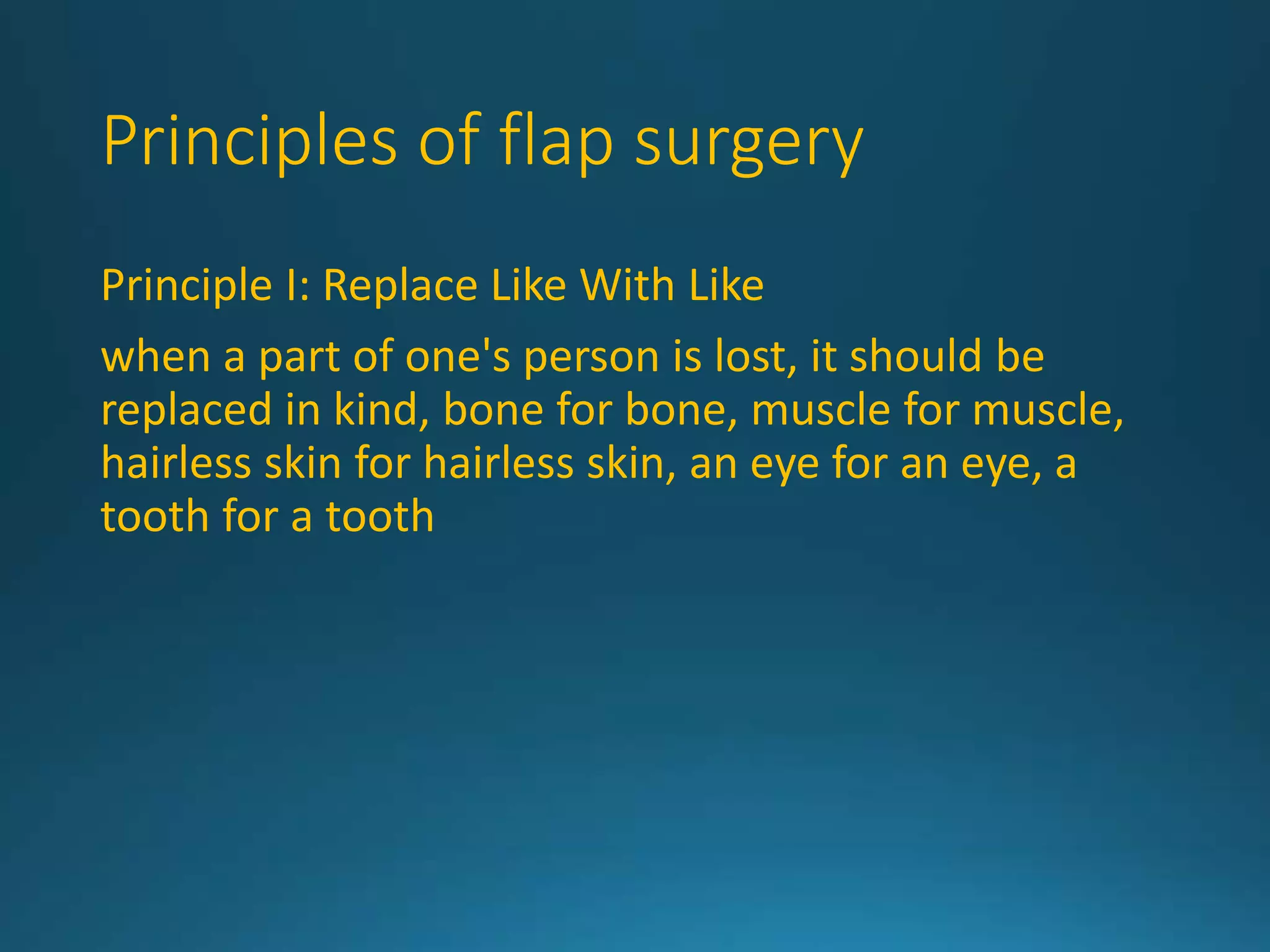 Principles of flap surgery

Principle I: Replace Like With Like

when a part of one's person is lost, it should be replaced in kind, bone for bone, muscle for muscle, hairless skin for hairless skin, an eye for an eye, a tooth for a tooth